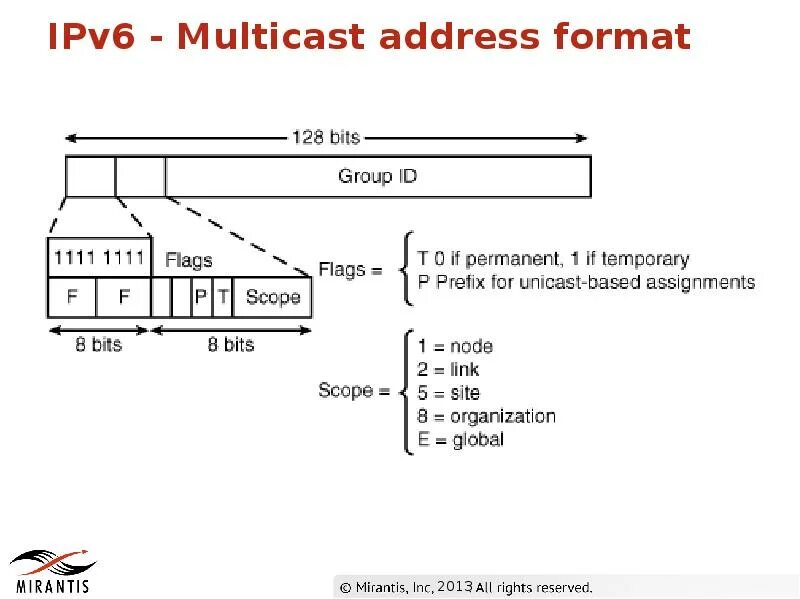 IPv6 - Multicast address format

128 bits

Group ID

1111 1111

Flags

F F

P T Scope

8 bits 8 bits

Flags = T 0 if permanent, 1 if temporary
P Prefix for unicast-based assignments

Scope = 1 = node
2 = link
5 = site
8 = organization
E = global

MIRANTIS

© Mirantis, Inc, 2013 All rights reserved.